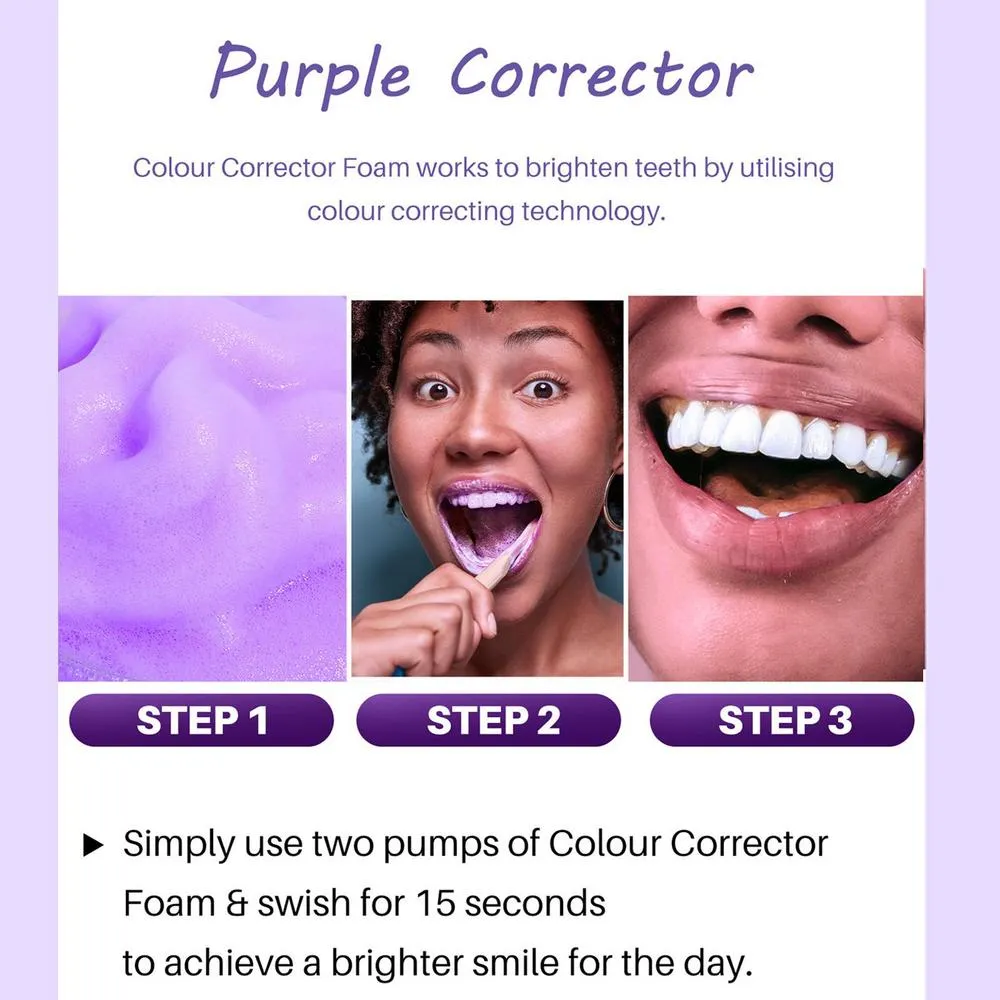 Purple Corrector

Colour Corrector Foam works to brighten teeth by utilising colour correcting technology.

STEP 1

STEP 2

STEP 3

▶ Simply use two pumps of Colour Corrector Foam & swish for 15 seconds to achieve a brighter smile for the day.